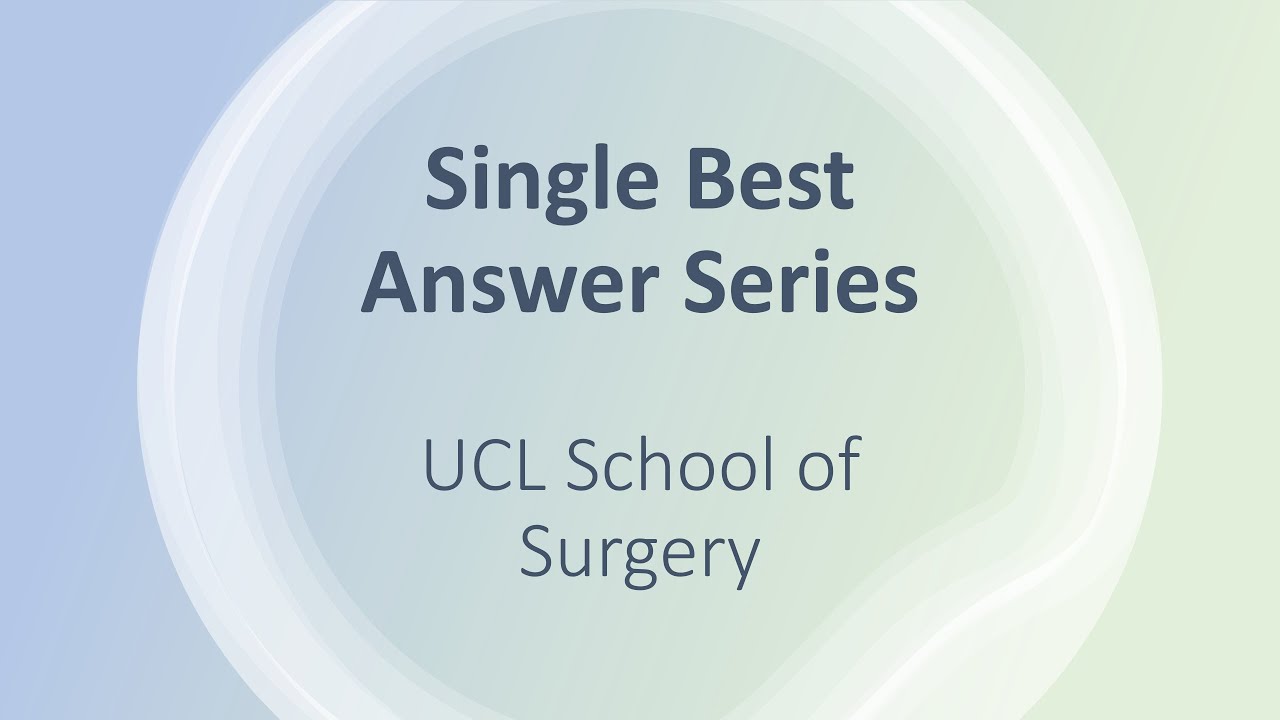 Single Best Answer Series

UCL School of Surgery